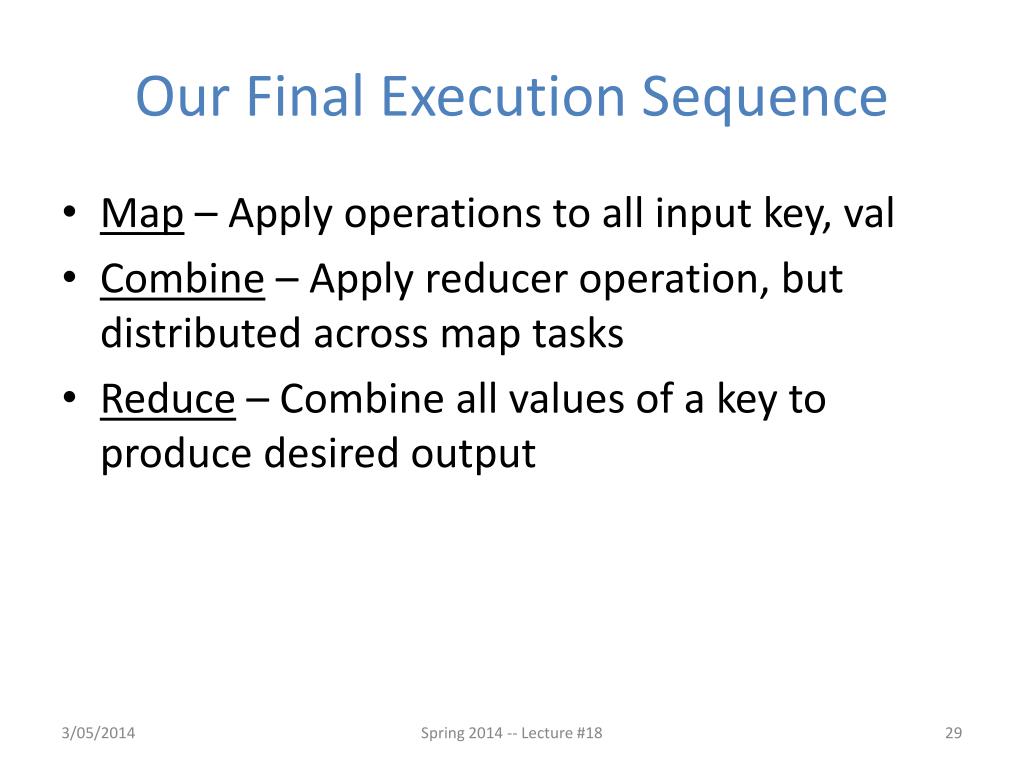 Our Final Execution Sequence

• Map – Apply operations to all input key, val
• Combine – Apply reducer operation, but distributed across map tasks
• Reduce – Combine all values of a key to produce desired output

3/05/2014
Spring 2014 -- Lecture #18
29